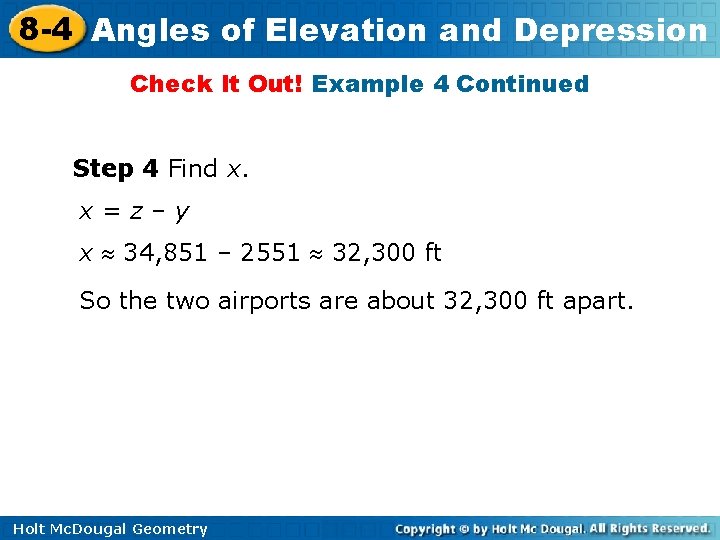 8-4 Angles of Elevation and Depression

Check It Out! Example 4 Continued

Step 4 Find $x$.

$x = z - y$

$x \approx 34,851 - 2551 \approx 32,300$ ft

So the two airports are about 32,300 ft apart.

Holt McDougal Geometry

Copyright © by Holt Mc Dougal. All Rights Reserved.